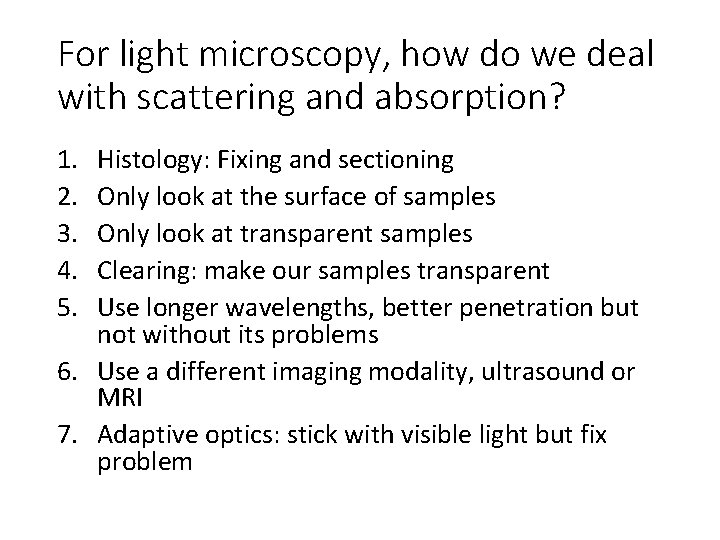 For light microscopy, how do we deal with scattering and absorption?

1. Histology: Fixing and sectioning
2. Only look at the surface of samples
3. Only look at transparent samples
4. Clearing: make our samples transparent
5. Use longer wavelengths, better penetration but not without its problems
6. Use a different imaging modality, ultrasound or MRI
7. Adaptive optics: stick with visible light but fix problem